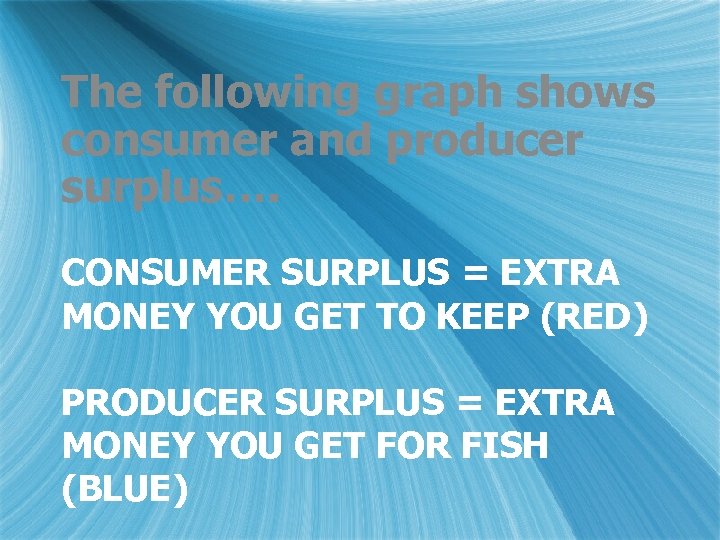 The following graph shows consumer and producer surplus….

CONSUMER SURPLUS = EXTRA MONEY YOU GET TO KEEP (RED)

PRODUCER SURPLUS = EXTRA MONEY YOU GET FOR FISH (BLUE)